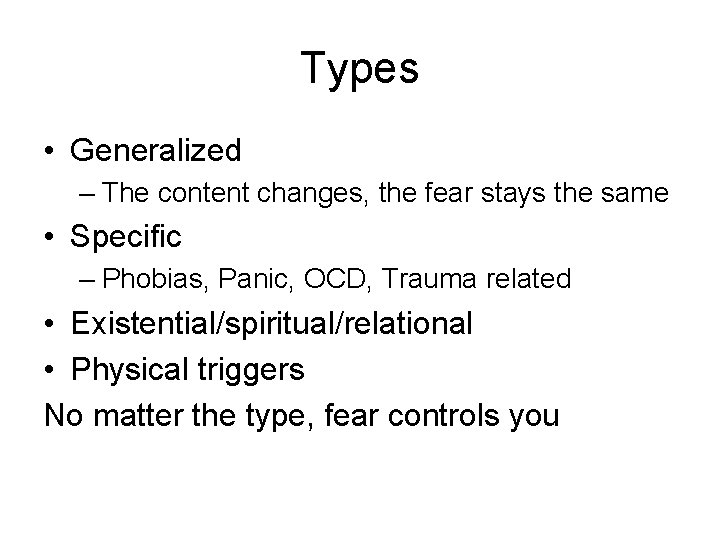 Types

• Generalized
– The content changes, the fear stays the same
• Specific
– Phobias, Panic, OCD, Trauma related
• Existential/spiritual/relational
• Physical triggers

No matter the type, fear controls you